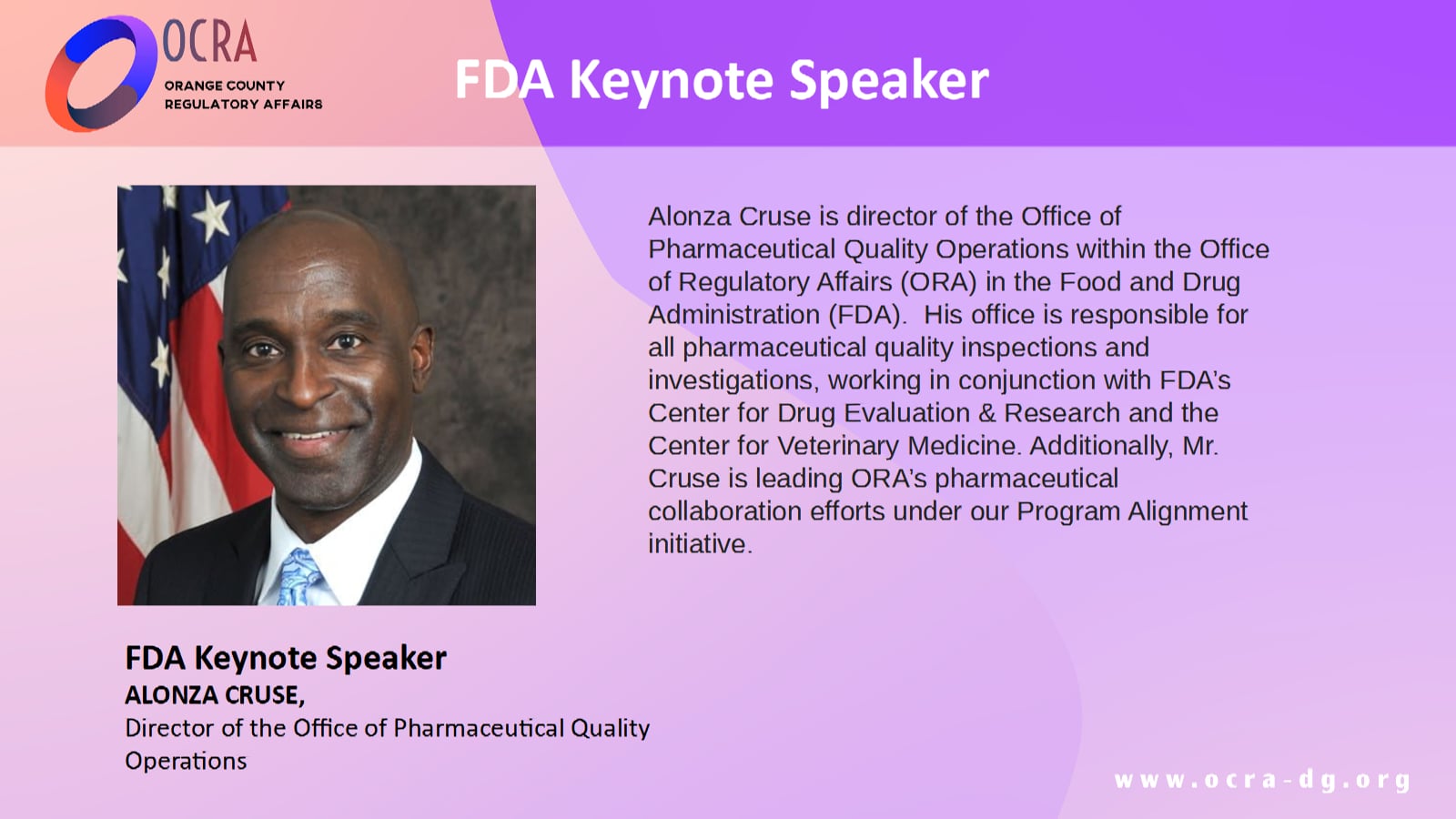 OCRA
ORANGE COUNTY
REGULATORY AFFAIRS

FDA Keynote Speaker

Alonza Cruse is director of the Office of Pharmaceutical Quality Operations within the Office of Regulatory Affairs (ORA) in the Food and Drug Administration (FDA). His office is responsible for all pharmaceutical quality inspections and investigations, working in conjunction with FDA's Center for Drug Evaluation & Research and the Center for Veterinary Medicine. Additionally, Mr. Cruse is leading ORA's pharmaceutical collaboration efforts under our Program Alignment initiative.

FDA Keynote Speaker
ALONZA CRUSE,
Director of the Office of Pharmaceutical Quality Operations

www.ocra-dg.org